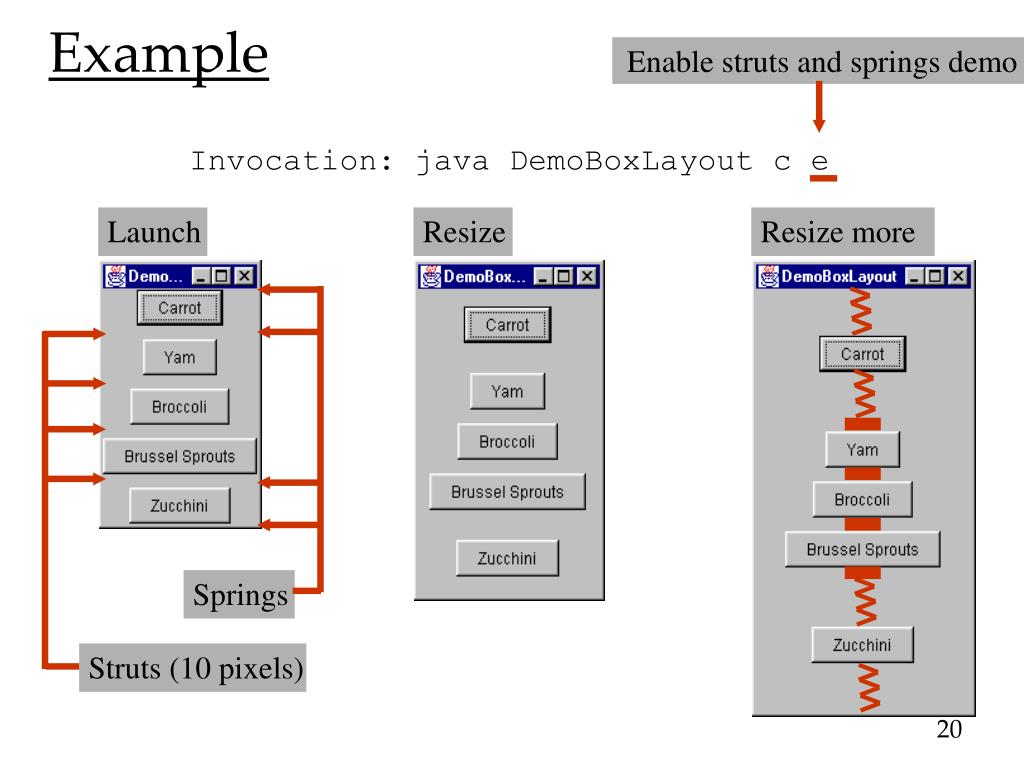 Example

Enable struts and springs demo

Invocation: java DemoBoxLayout c e

Launch

Demo...

Carrot

Yam

Broccoli

Brussel Sprouts

Zucchini

Springs

Struts (10 pixels)

Resize

DemoBox...

Carrot

Yam

Broccoli

Brussel Sprouts

Zucchini

Resize more

DemoBoxLayout

Carrot

Yam

Broccoli

Brussel Sprouts

Zucchini

20